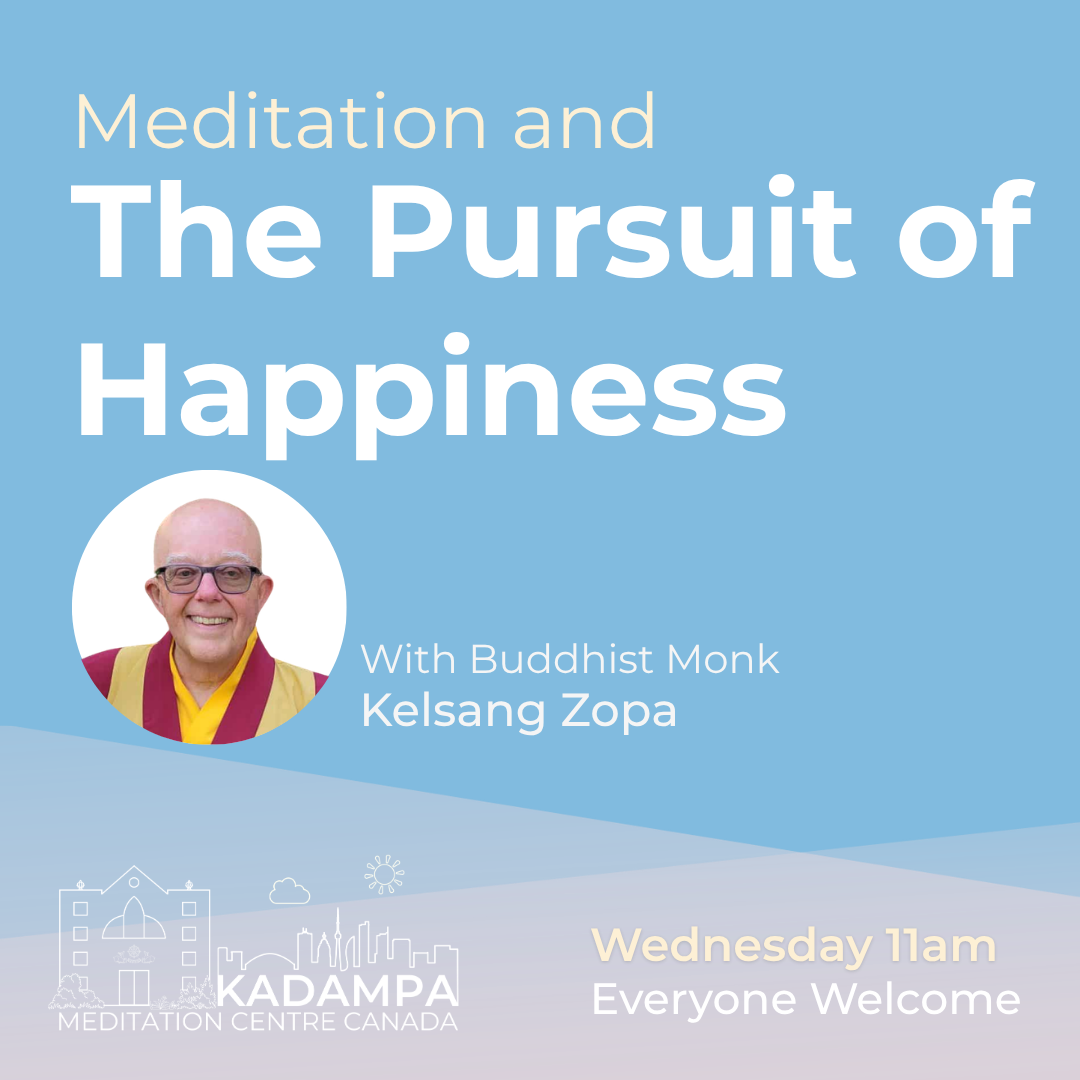 Meditation and
The Pursuit of Happiness

With Buddhist Monk
Kelsang Zopa

KADAMPA
MEDITATION CENTRE CANADA

Wednesday 11am
Everyone Welcome